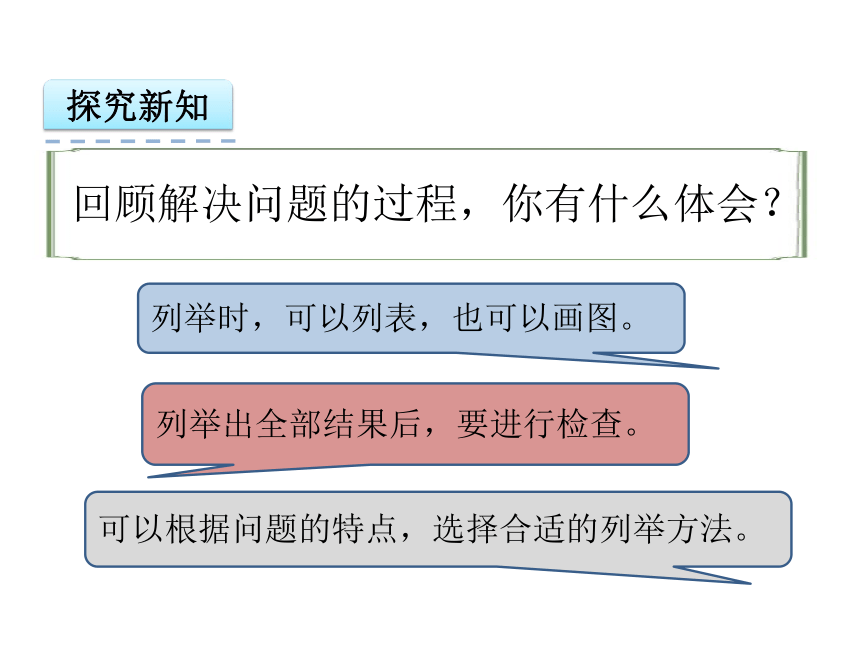 探究新知

回顾解决问题的过程，你有什么体会？

列举时，可以列表，也可以画图。

列举出全部结果后，要进行检查。

可以根据问题的特点，选择合适的列举方法。